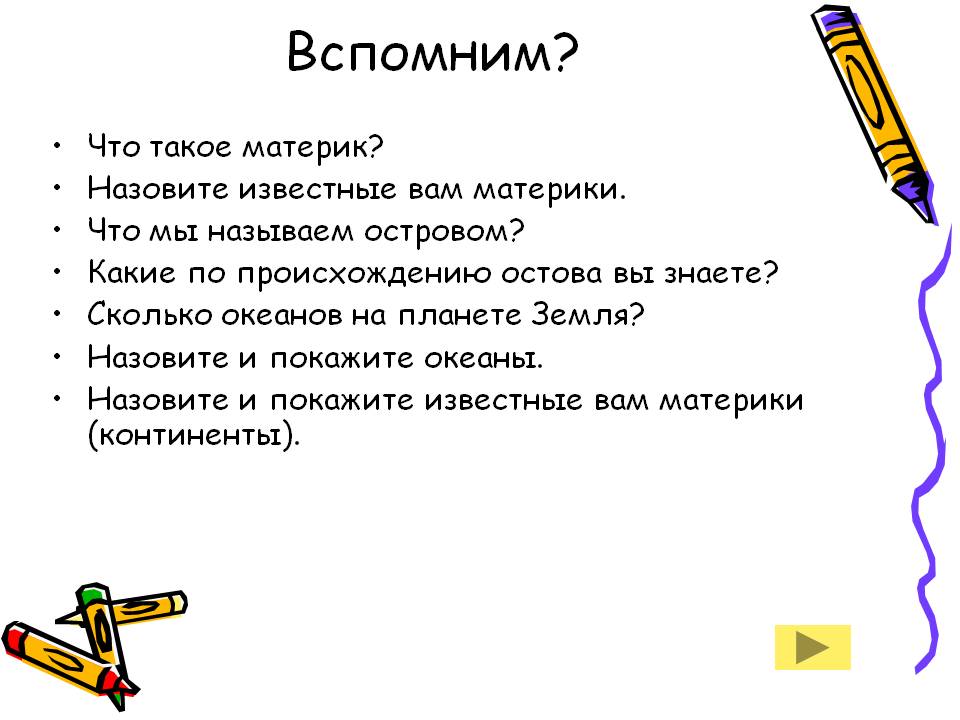 Вспомним?

• Что такое материк?
• Назовите известные вам материки.
• Что мы называем островом?
• Какие по происхождению остова вы знаете?
• Сколько океанов на планете Земля?
• Назовите и покажите океаны.
• Назовите и покажите известные вам материки (континенты).